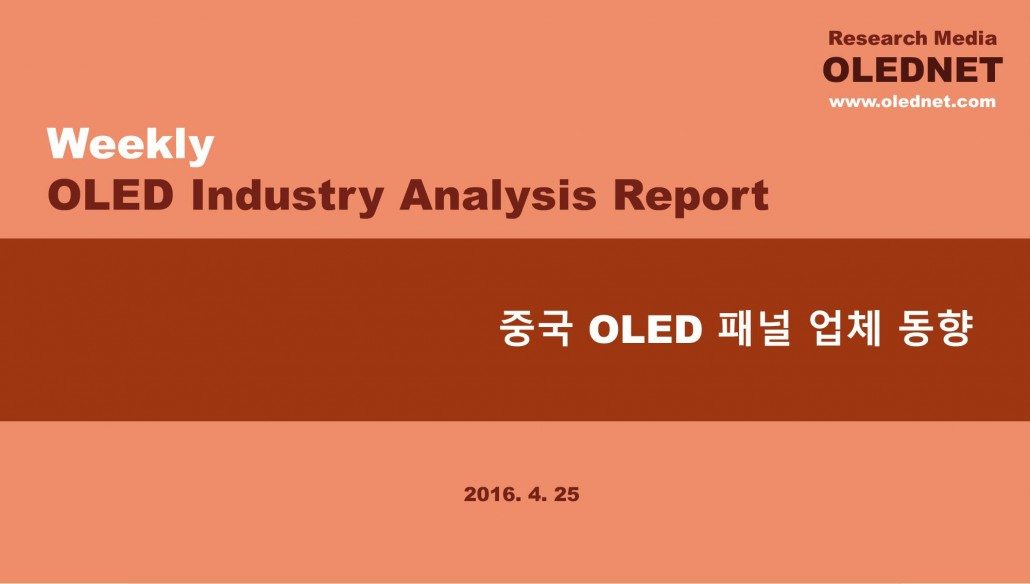 Research Media
OLEDNET
www.olednet.com

Weekly
OLED Industry Analysis Report

중국 OLED 패널 업체 동향

2016. 4. 25